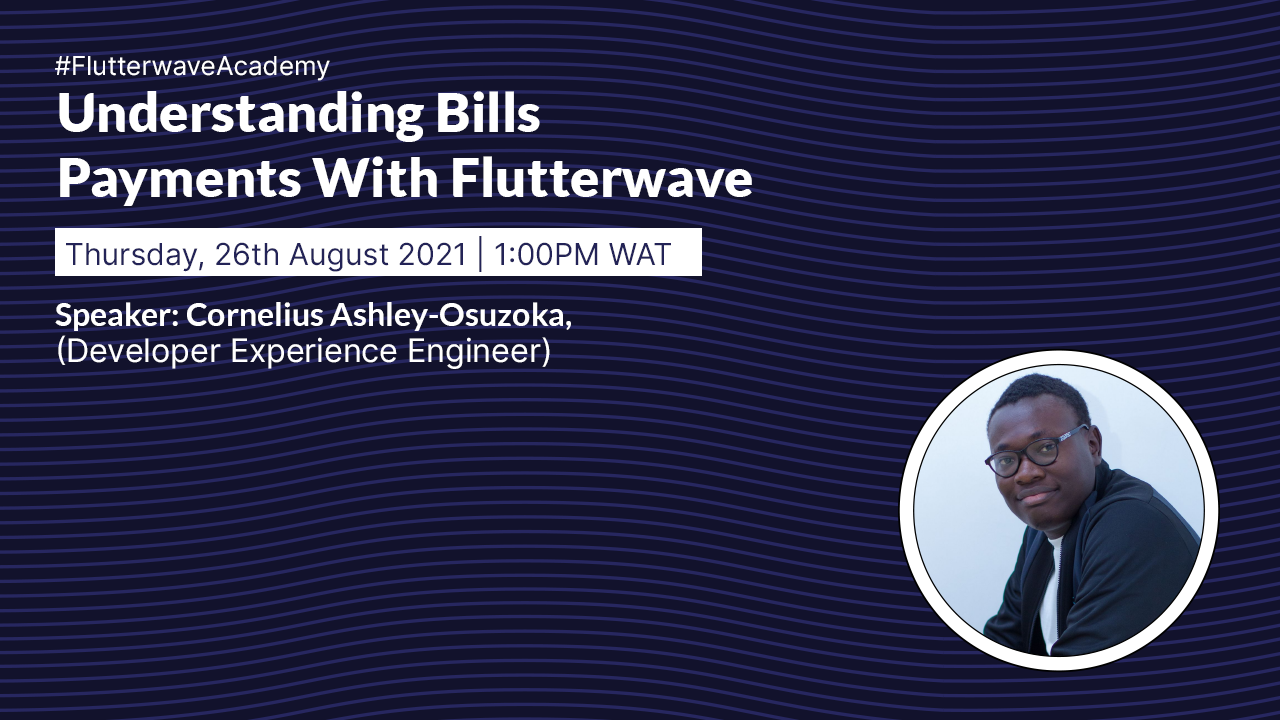 #FlutterwaveAcademy

Understanding Bills Payments With Flutterwave

Thursday, 26th August 2021 | 1:00PM WAT

Speaker: Cornelius Ashley-Osuzoka, (Developer Experience Engineer)